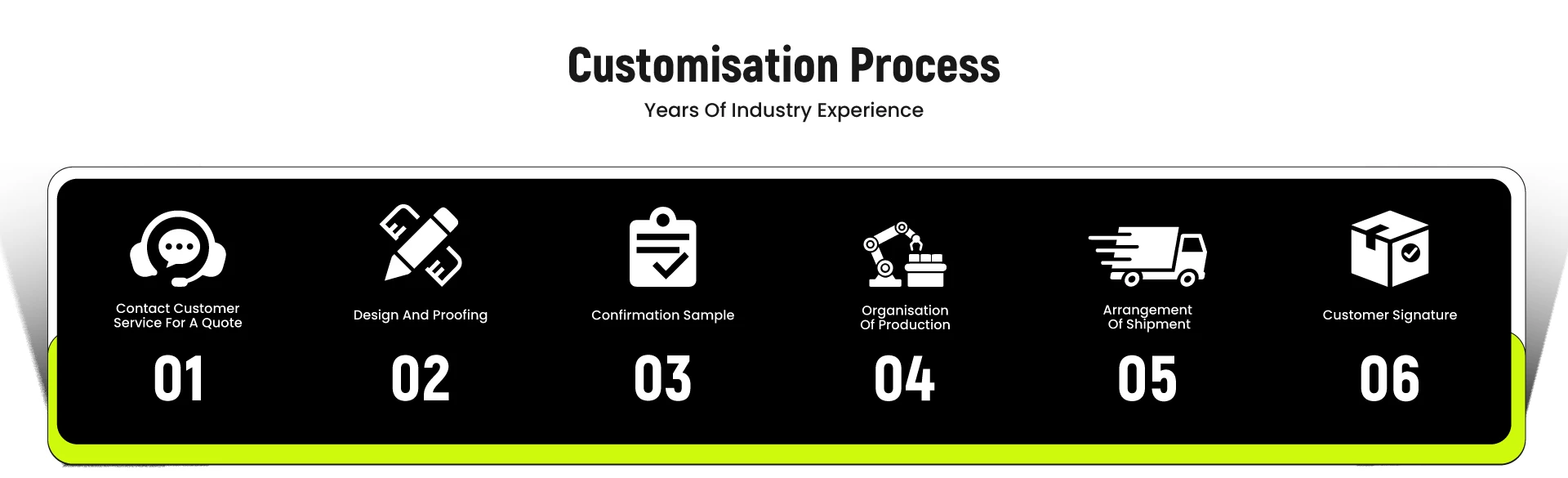 Customisation Process

Years Of Industry Experience

Contact Customer Service For A Quote

01

Design And Proofing

02

Confirmation Sample

03

Organisation Of Production

04

Arrangement Of Shipment

05

Customer Signature

06